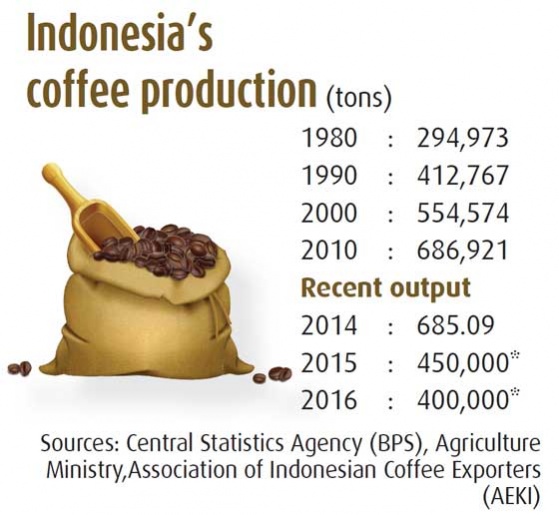 Indonesia's coffee production (tons)

1980 : 294,973
1990 : 412,767
2000 : 554,574
2010 : 686,921

Recent output

2014 : 685.09
2015 : 450,000*
2016 : 400,000*

Sources: Central Statistics Agency (BPS), Agriculture Ministry,Association of Indonesian Coffee Exporters (AEKI)